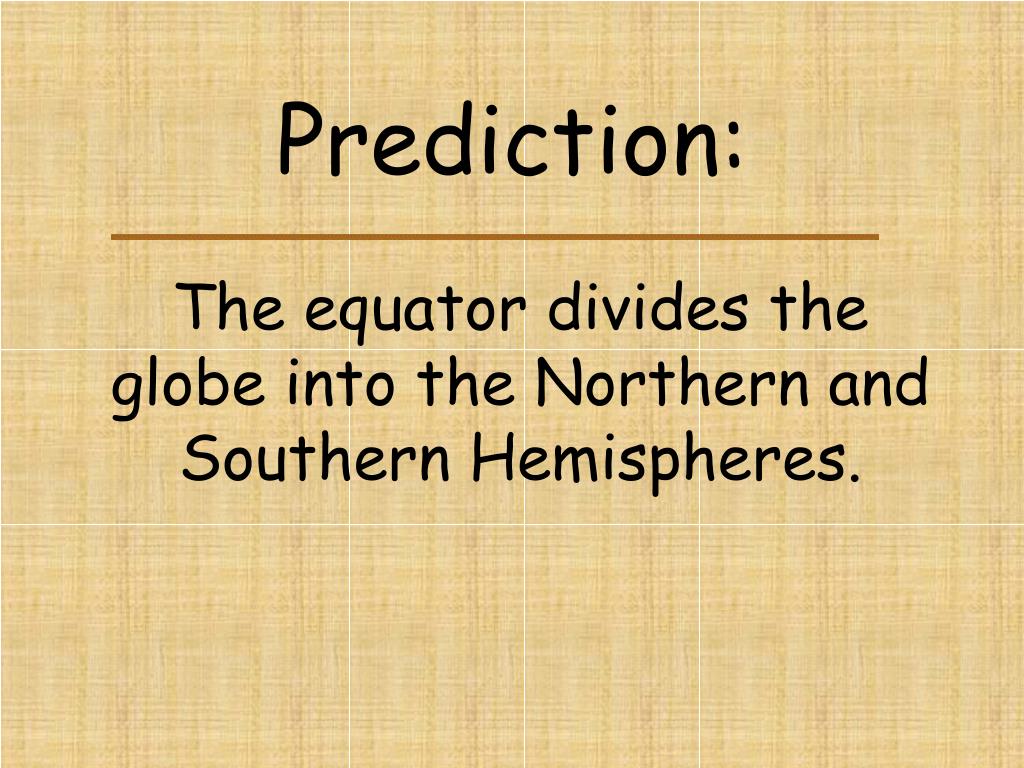 Prediction:

The equator divides the globe into the Northern and Southern Hemispheres.